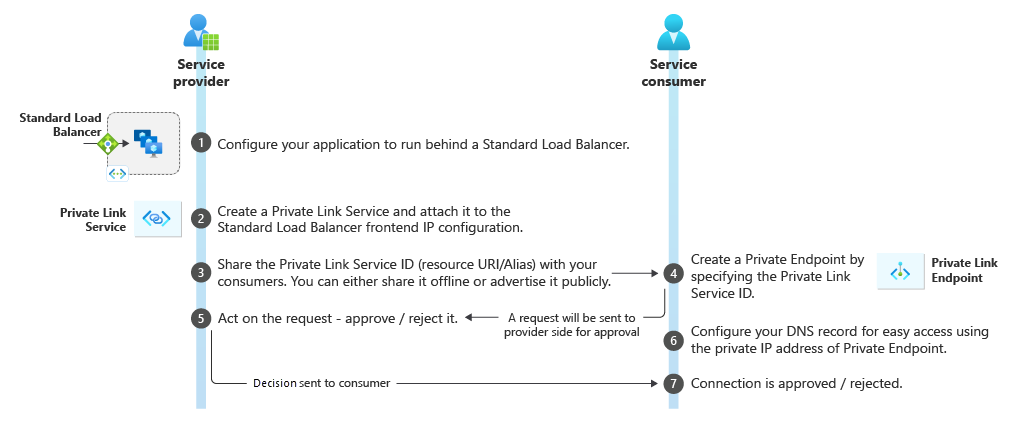 Service provider

Service consumer

Standard Load Balancer

1 Configure your application to run behind a Standard Load Balancer.

Private Link Service

2 Create a Private Link Service and attach it to the Standard Load Balancer frontend IP configuration.

3 Share the Private Link Service ID (resource URI/Alias) with your consumers. You can either share it offline or advertise it publicly.

4 Create a Private Endpoint by specifying the Private Link Service ID.

Private Link Endpoint

5 Act on the request - approve / reject it.

A request will be sent to provider side for approval

6 Configure your DNS record for easy access using the private IP address of Private Endpoint.

Decision sent to consumer

7 Connection is approved / rejected.